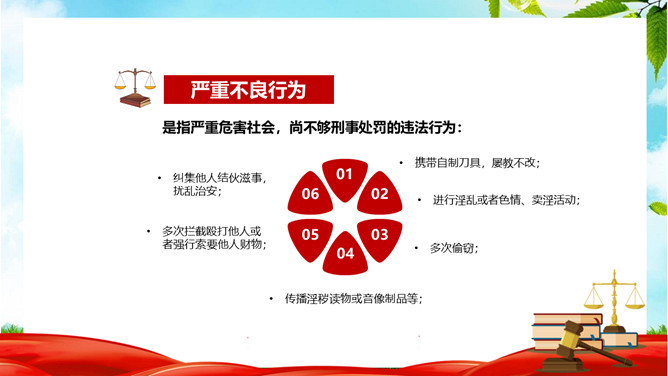 严重不良行为

是指严重危害社会，尚不够刑事处罚的违法行为：

• 纠集他人结伙滋事，扰乱治安；

• 多次拦截殴打他人或者强行索要他人财物；

01
02
03
04
05
06

• 携带自制刀具，屡教不改；

• 进行淫乱或者色情、卖淫活动；

• 多次偷窃；

• 传播淫秽读物或音像制品等；